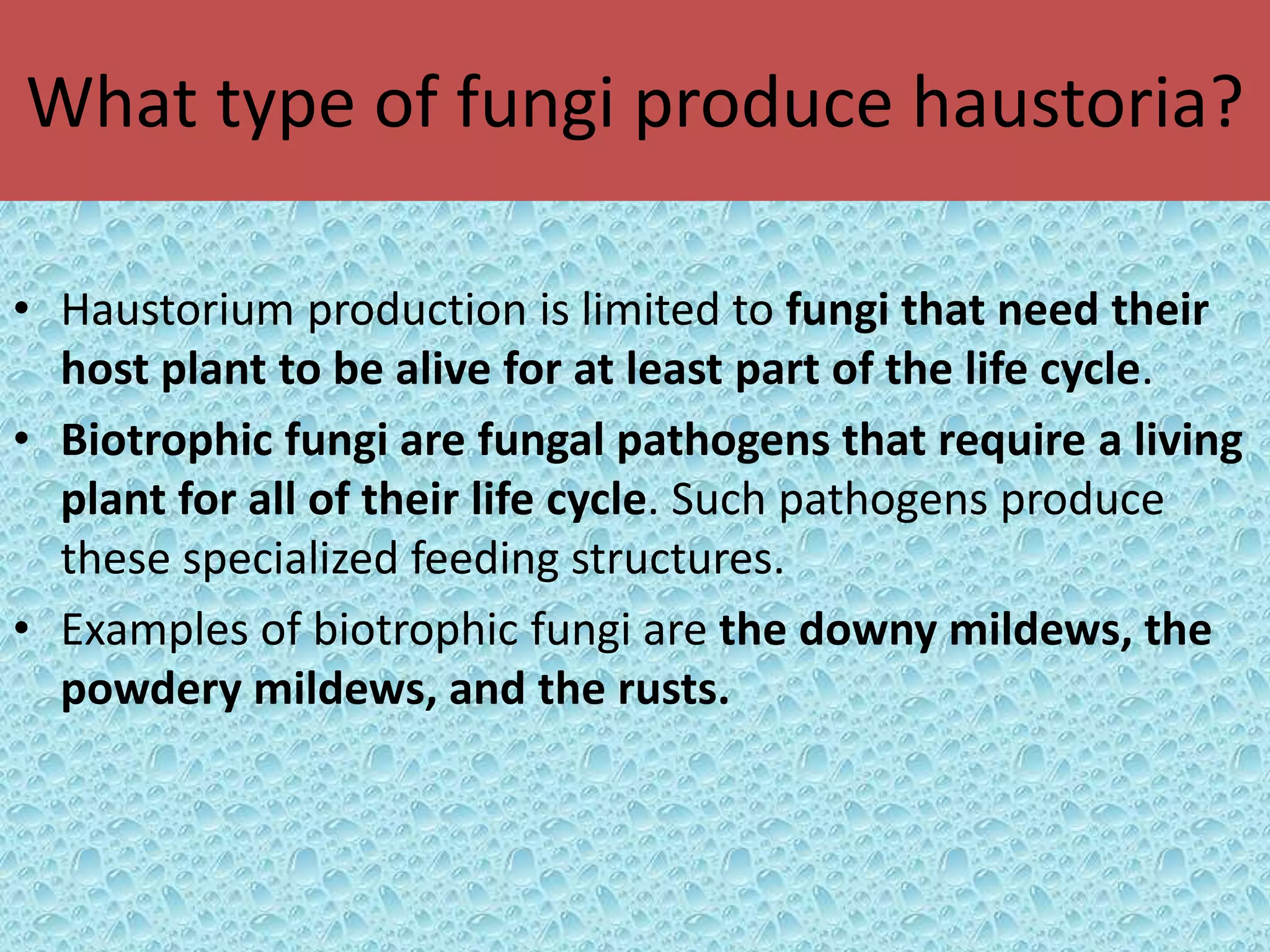 What type of fungi produce haustoria?

• Haustorium production is limited to fungi that need their host plant to be alive for at least part of the life cycle.

• Biotrophic fungi are fungal pathogens that require a living plant for all of their life cycle. Such pathogens produce these specialized feeding structures.

• Examples of biotrophic fungi are the downy mildews, the powdery mildews, and the rusts.